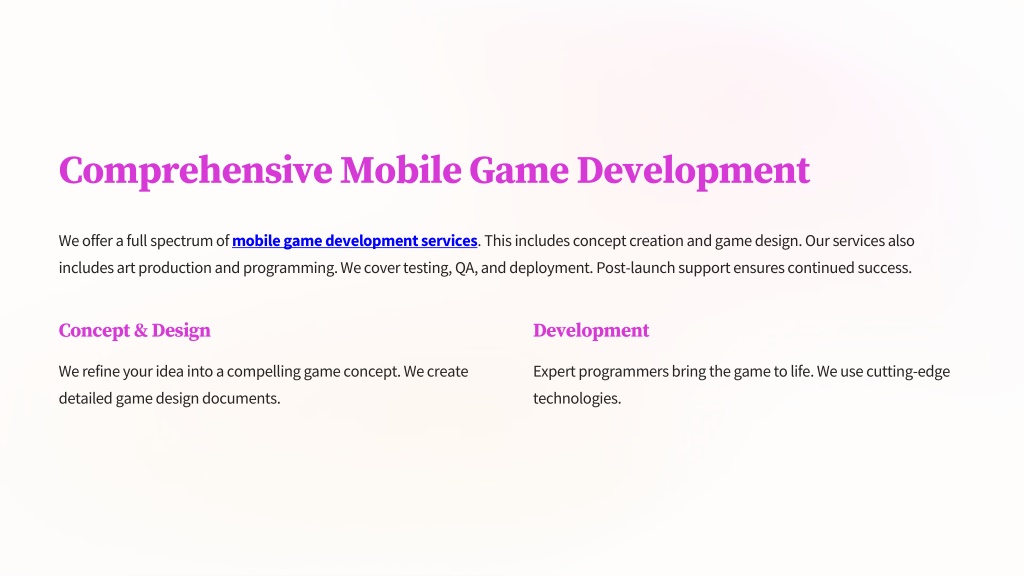 Comprehensive Mobile Game Development

We offer a full spectrum of mobile game development services. This includes concept creation and game design. Our services also includes art production and programming. We cover testing, QA, and deployment. Post-launch support ensures continued success.

Concept & Design

We refine your idea into a compelling game concept. We create detailed game design documents.

Development

Expert programmers bring the game to life. We use cutting-edge technologies.